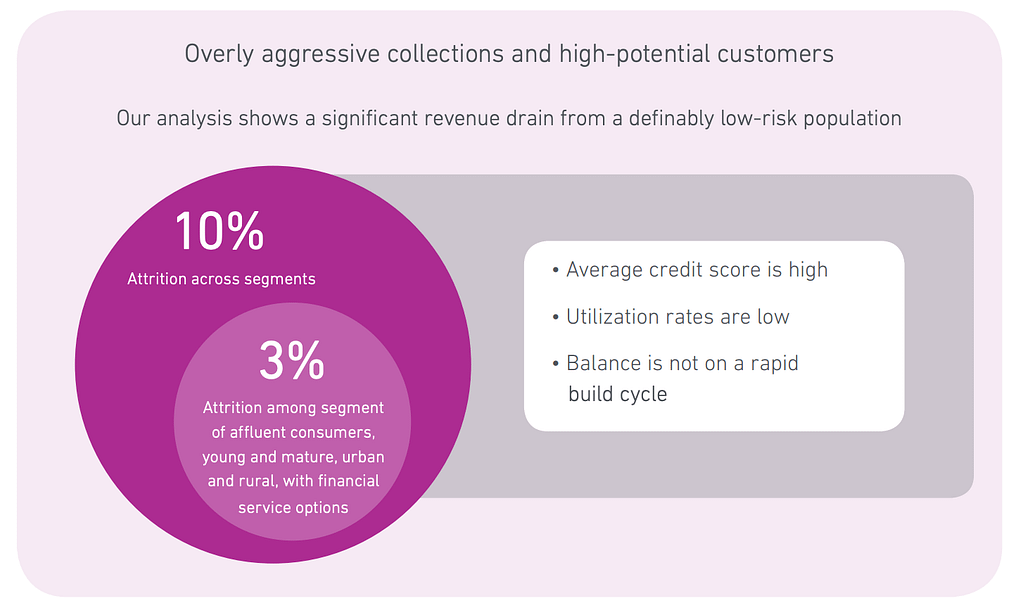 Overly aggressive collections and high-potential customers

Our analysis shows a significant revenue drain from a definably low-risk population

10%

Attrition across segments

3%

Attrition among segment of affluent consumers, young and mature, urban and rural, with financial service options

• Average credit score is high

• Utilization rates are low

• Balance is not on a rapid build cycle